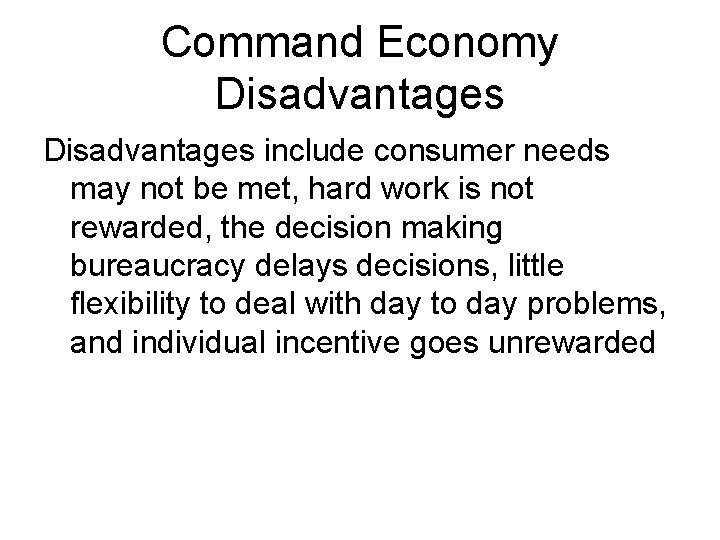 Command Economy Disadvantages

Disadvantages include consumer needs may not be met, hard work is not rewarded, the decision making bureaucracy delays decisions, little flexibility to deal with day to day problems, and individual incentive goes unrewarded